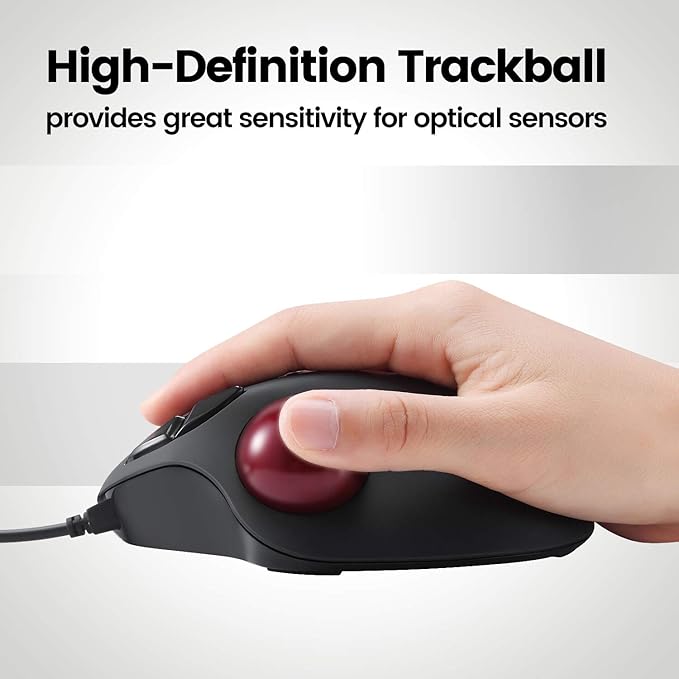 High-Definition Trackball
provides great sensitivity for optical sensors